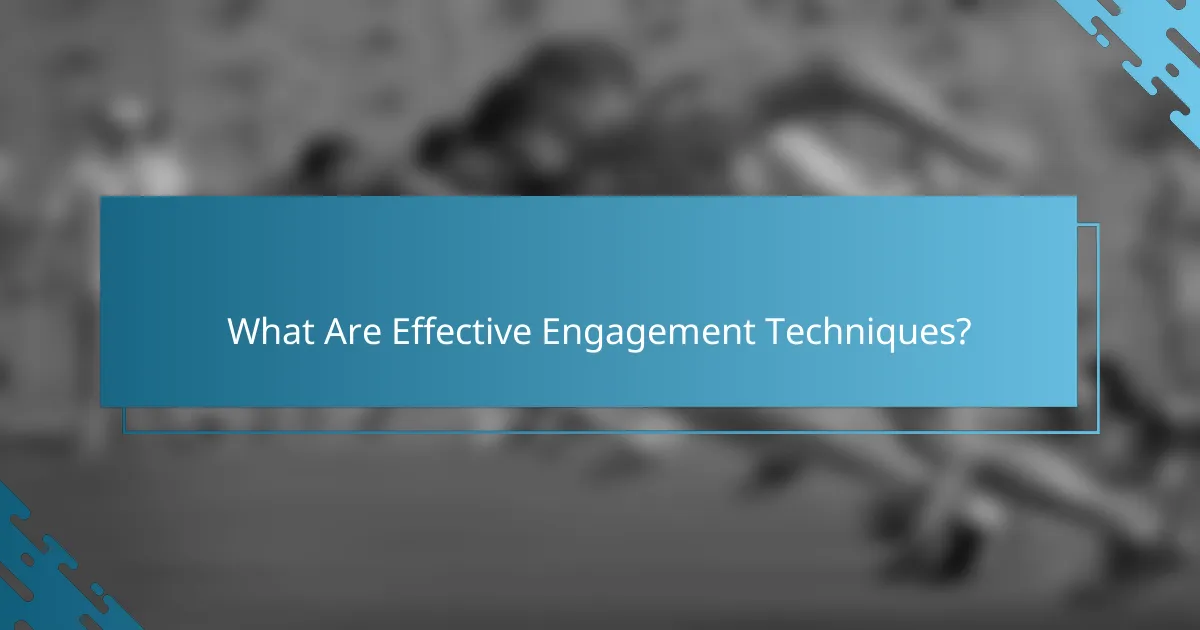 What Are Effective Engagement Techniques?